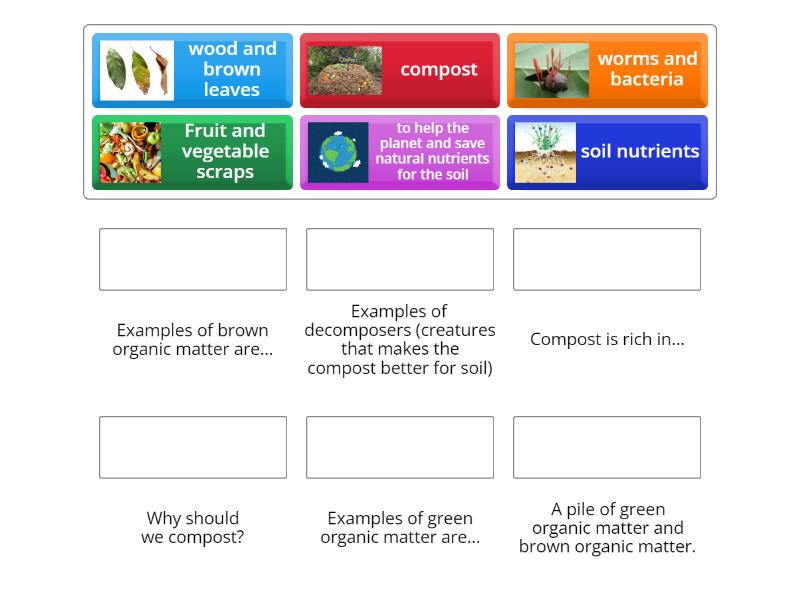 wood and brown leaves

compost

worms and bacteria

Fruit and vegetable scraps

to help the planet and save natural nutrients for the soil

soil nutrients

Examples of brown organic matter are...

Examples of decomposers (creatures that makes the compost better for soil)

Compost is rich in...

Why should we compost?

Examples of green organic matter are...

A pile of green organic matter and brown organic matter.